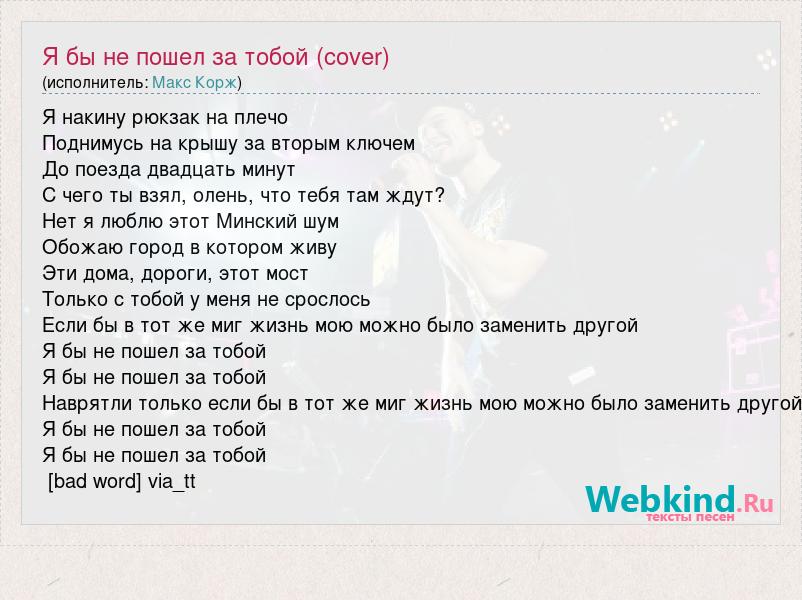 Я бы не пошел за тобой (cover)
(исполнитель: Макс Корж)

Я накину рюкзак на плечо
Поднимусь на крышу за вторым ключем
До поезда двадцать минут
С чего ты взял, олень, что тебя там ждут?
Нет я люблю этот Минский шум
Обожаю город в котором живу
Эти дома, дороги, этот мост
Только с тобой у меня не срослось
Если бы в тот же миг жизнь мою можно было заменить другой
Я бы не пошел за тобой
Я бы не пошел за тобой
Наврятли только если бы в тот же миг жизнь мою можно было заменить другой
Я бы не пошел за тобой
Я бы не пошел за тобой
[bad word] via_tt

Webkind.Ru
тексты песен